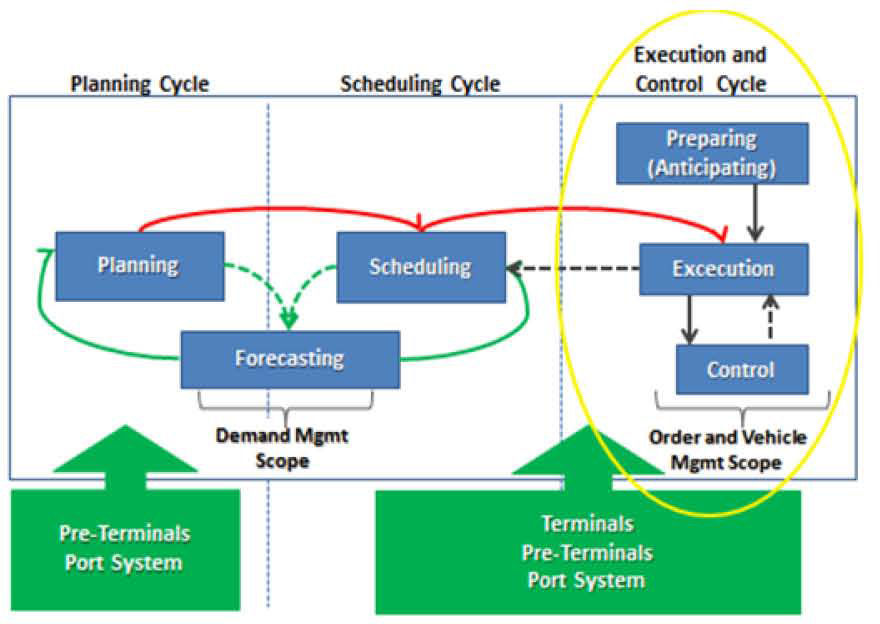 Planning Cycle

Scheduling Cycle

Execution and Control Cycle

Preparing (Anticipating)

Planning

Scheduling

Excecution

Forecasting

Control

Demand Mgmt Scope

Order and Vehicle Mgmt Scope

Pre-Terminals Port System

Terminals Pre-Terminals Port System